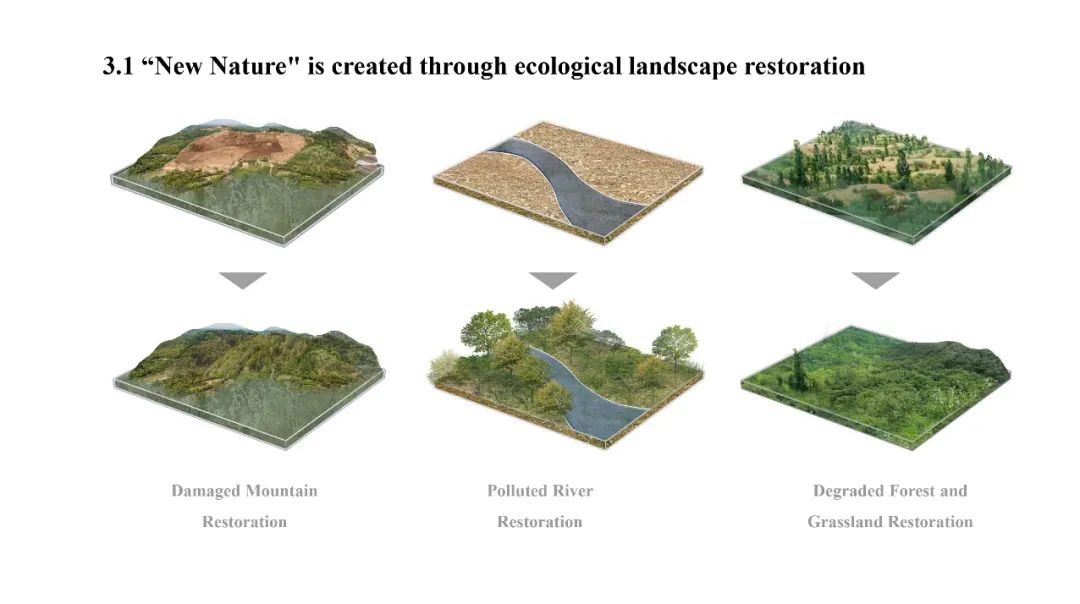 3.1 “New Nature" is created through ecological landscape restoration

Damaged Mountain Restoration

Polluted River Restoration

Degraded Forest and Grassland Restoration